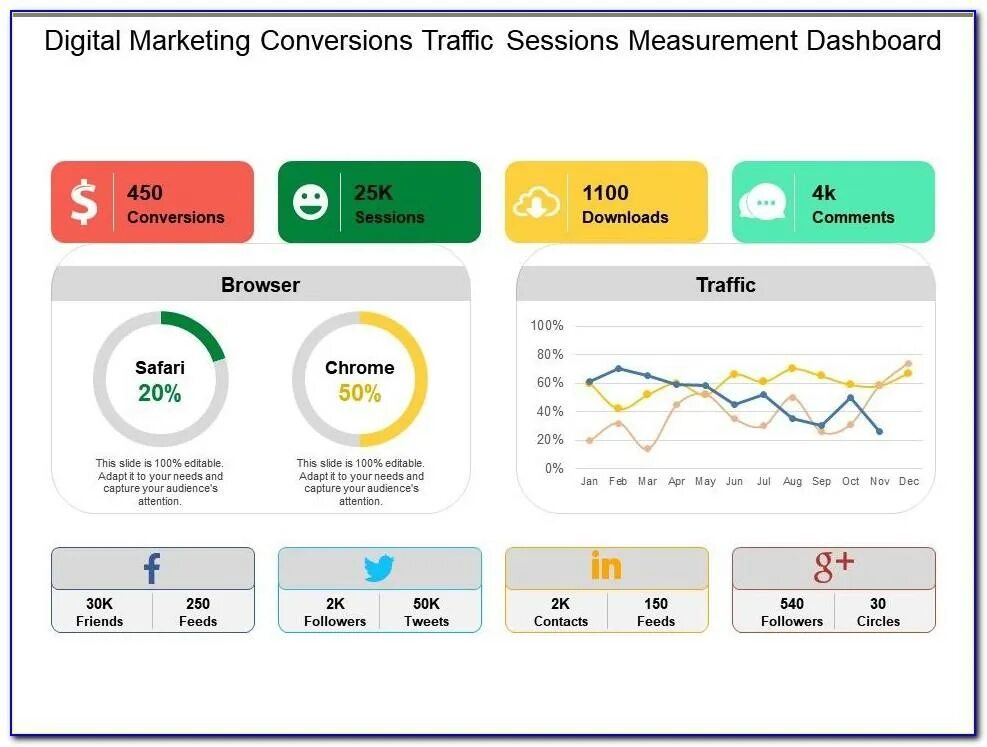 Digital Marketing Conversions Traffic Sessions Measurement Dashboard

$ 450 Conversions

25K Sessions

1100 Downloads

4k Comments

Browser

Safari 20%

This slide is 100% editable. Adapt it to your needs and capture your audience's attention.

Chrome 50%

This slide is 100% editable. Adapt it to your needs and capture your audience's attention.

Traffic

100%
80%
60%
40%
20%
0%

Jan Feb Mar Apr May Jun Jul Aug Sep Oct Nov Dec

f
30K Friends
250 Feeds

2K Followers
50K Tweets

in
2K Contacts
150 Feeds

g+
540 Followers
30 Circles